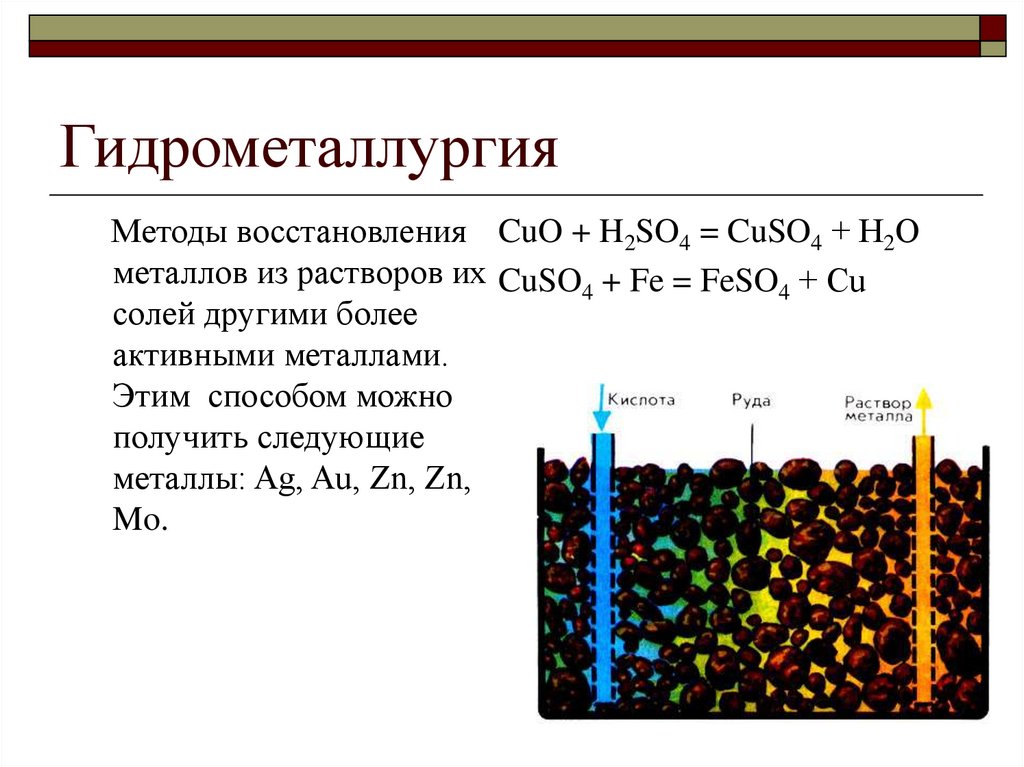 Гидрометаллургия

Методы восстановления металлов из растворов их солей другими более активными металлами. Этим способом можно получить следующие металлы: Ag, Au, Zn, Zn, Mo.

$CuO + H_2SO_4 = CuSO_4 + H_2O$
$CuSO_4 + Fe = FeSO_4 + Cu$

Кислота
Руда
Раствор металла